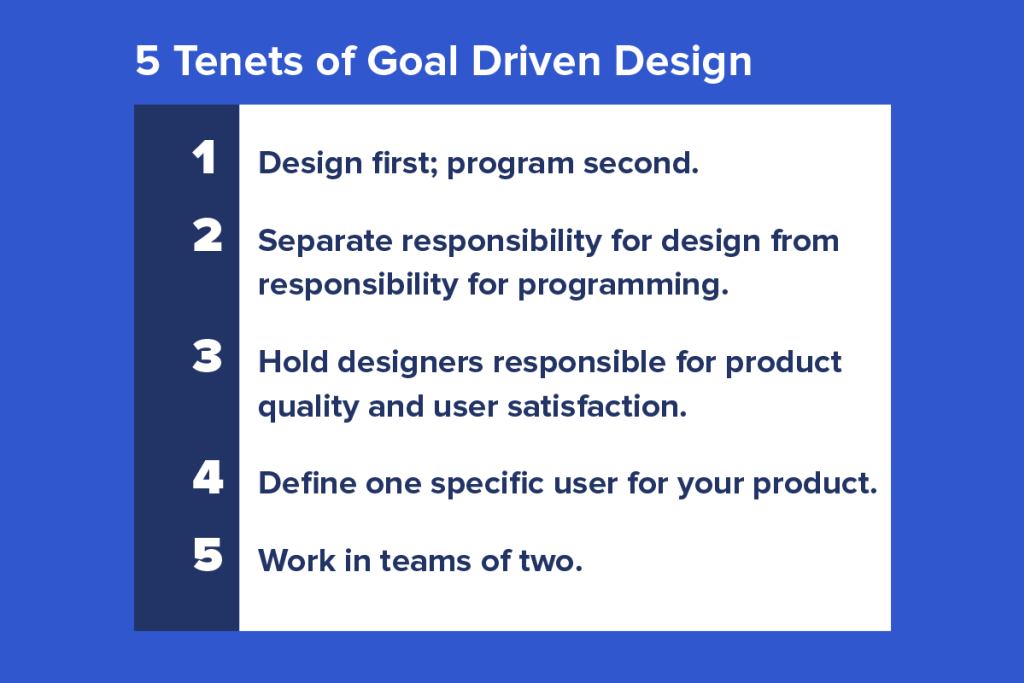 5 Tenets of Goal Driven Design

1 Design first; program second.

2 Separate responsibility for design from responsibility for programming.

3 Hold designers responsible for product quality and user satisfaction.

4 Define one specific user for your product.

5 Work in teams of two.